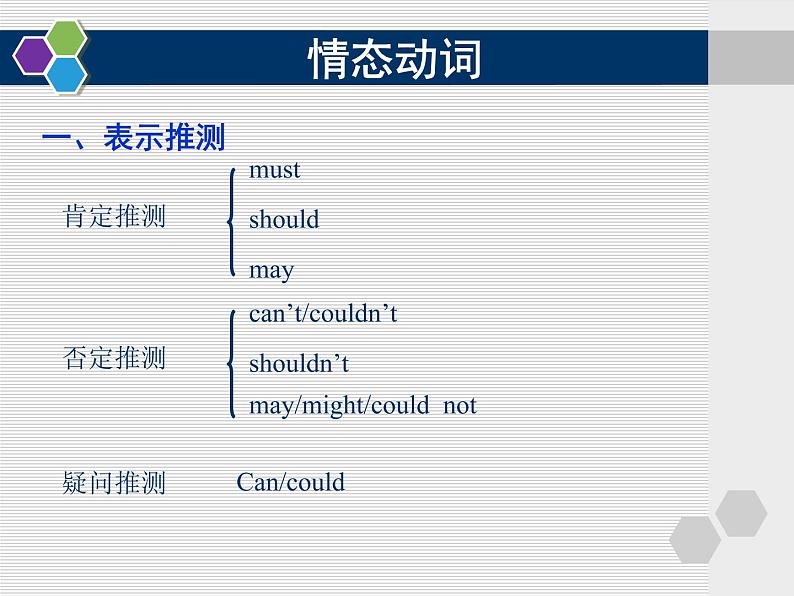 情态动词

一、表示推测

肯定推测
must
should
may

否定推测
can’t/couldn’t
shouldn’t
may/might/could not

疑问推测 Can/could